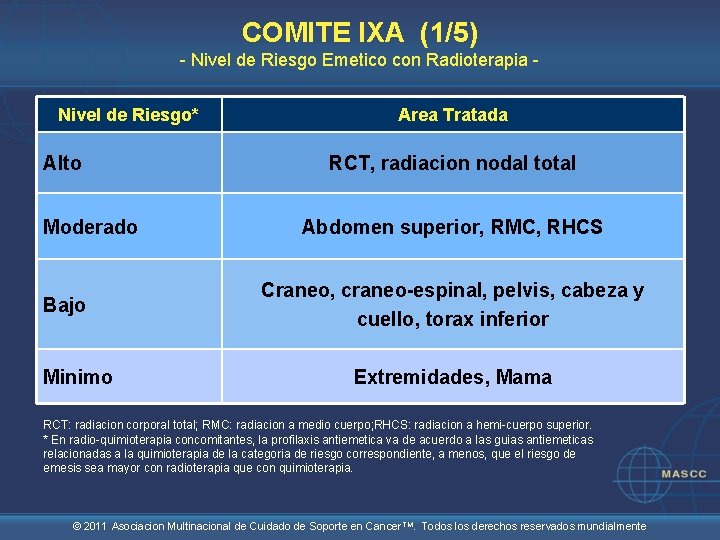 COMITE IXA (1/5)
- Nivel de Riesgo Emetico con Radioterapia -

| Nivel de Riesgo* | Area Tratada |
|---|---|
| Alto | RCT, radiacion nodal total |
| Moderado | Abdomen superior, RMC, RHCS |
| Bajo | Craneo, craneo-espinal, pelvis, cabeza y cuello, torax inferior |
| Minimo | Extremidades, Mama |

RCT: radiacion corporal total; RMC: radiacion a medio cuerpo;RHCS: radiacion a hemi-cuerpo superior.
* En radio-quimioterapia concomitantes, la profilaxis antiemetica va de acuerdo a las guias antiemeticas relacionadas a la quimioterapia de la categoria de riesgo correspondiente, a menos, que el riesgo de emesis sea mayor con radioterapia que con quimioterapia.

MASCC

© 2011 Asociacion Multinacional de Cuidado de Soporte en Cancer™. Todos los derechos reservados mundialmente